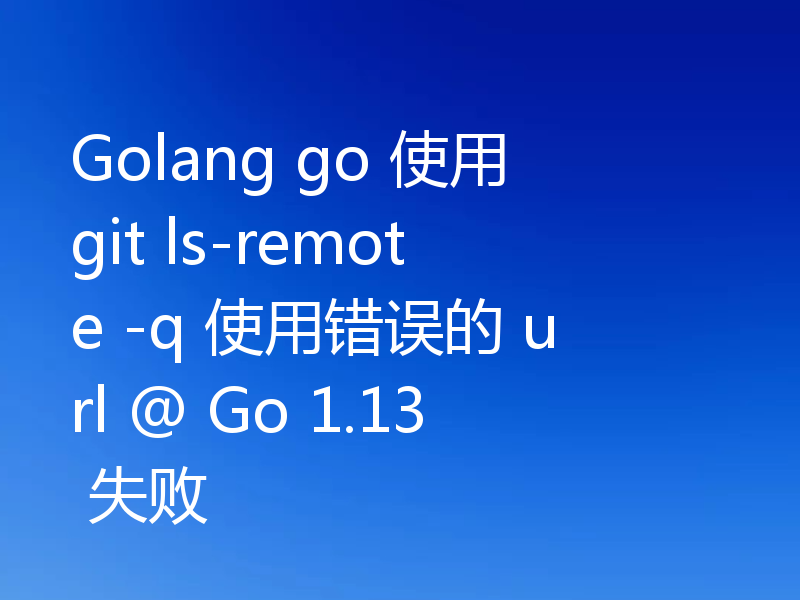 Golang go 使用 git ls-remote -q 使用错误的 url @ Go 1.13 失败